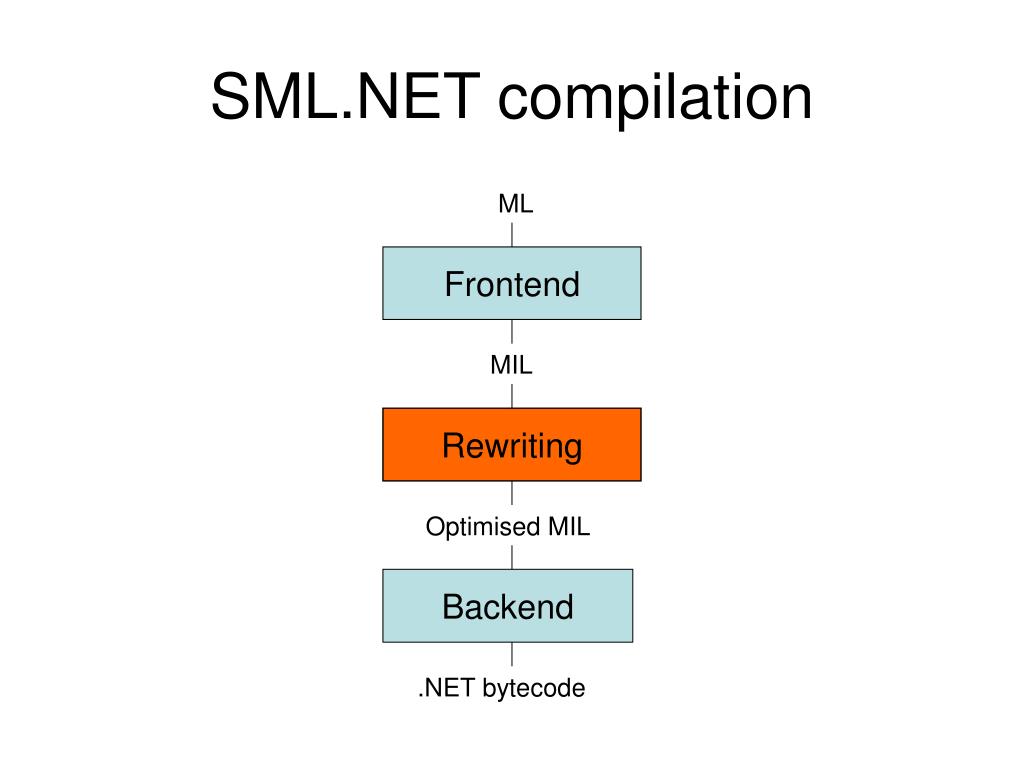 SML.NET compilation

ML

Frontend

MIL

Rewriting

Optimised MIL

Backend

.NET bytecode